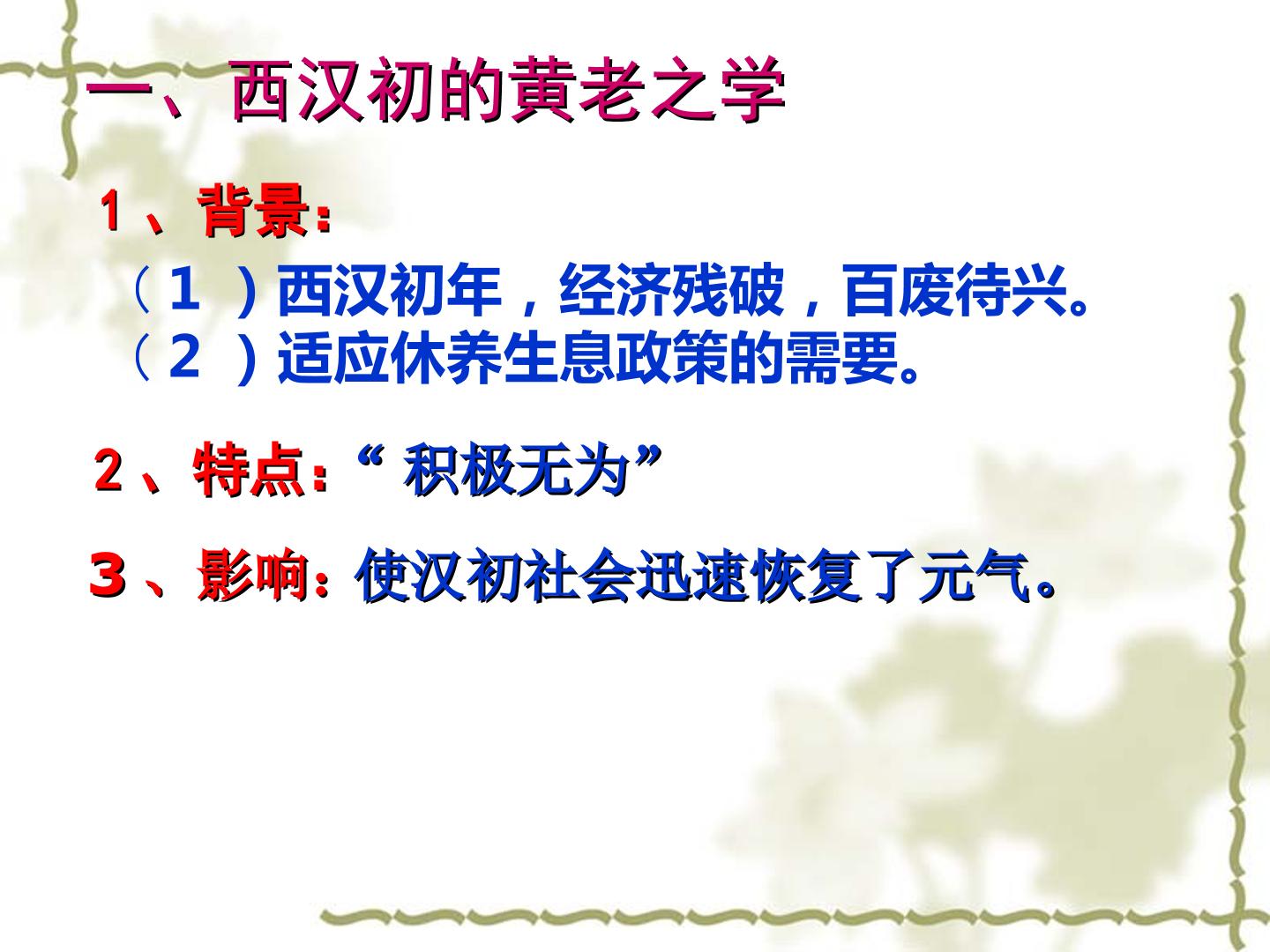 一、西汉初的黄老之学

1、背景:

（1）西汉初年，经济残破，百废待兴。
（2）适应休养生息政策的需要。

2、特点:“积极无为”

3、影响:使汉初社会迅速恢复了元气。